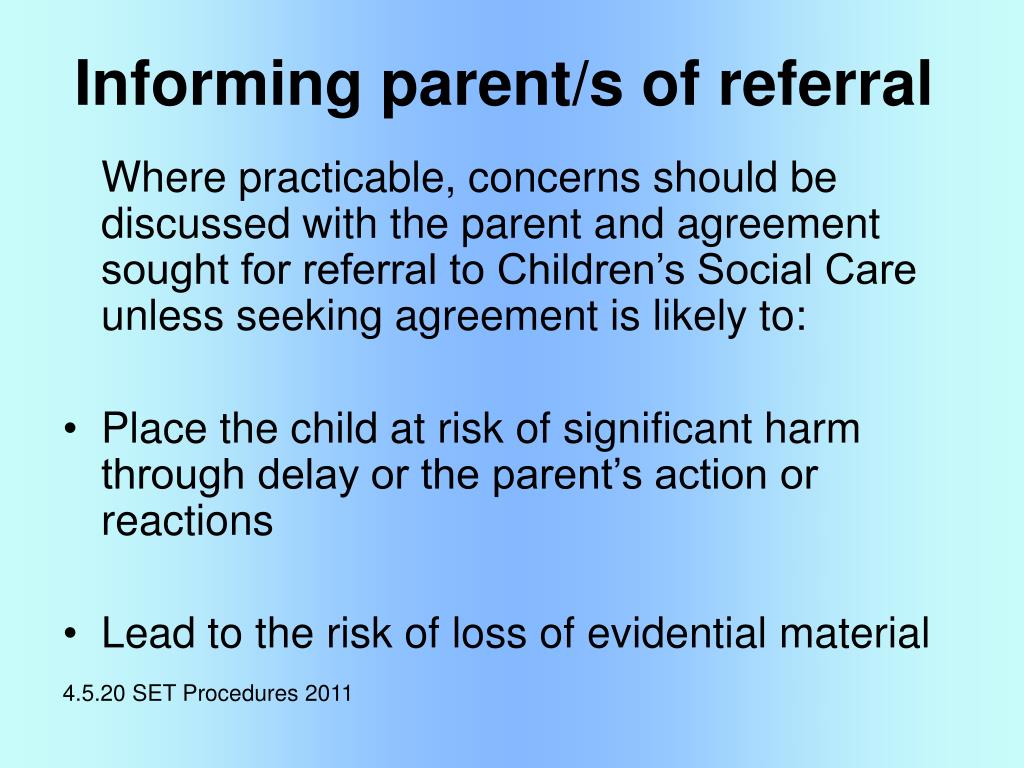 Informing parent/s of referral

Where practicable, concerns should be discussed with the parent and agreement sought for referral to Children’s Social Care unless seeking agreement is likely to:

• Place the child at risk of significant harm through delay or the parent’s action or reactions

• Lead to the risk of loss of evidential material

4.5.20 SET Procedures 2011